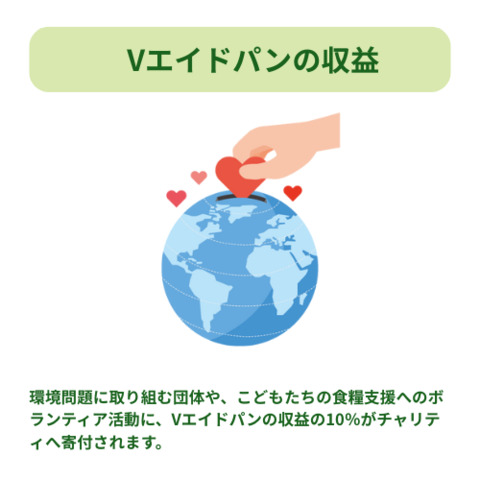 Vエイドパンの収益

環境問題に取り組む団体や、こどもたちの食糧支援へのボランティア活動に、Vエイドパンの収益の10%がチャリティへ寄付されます。